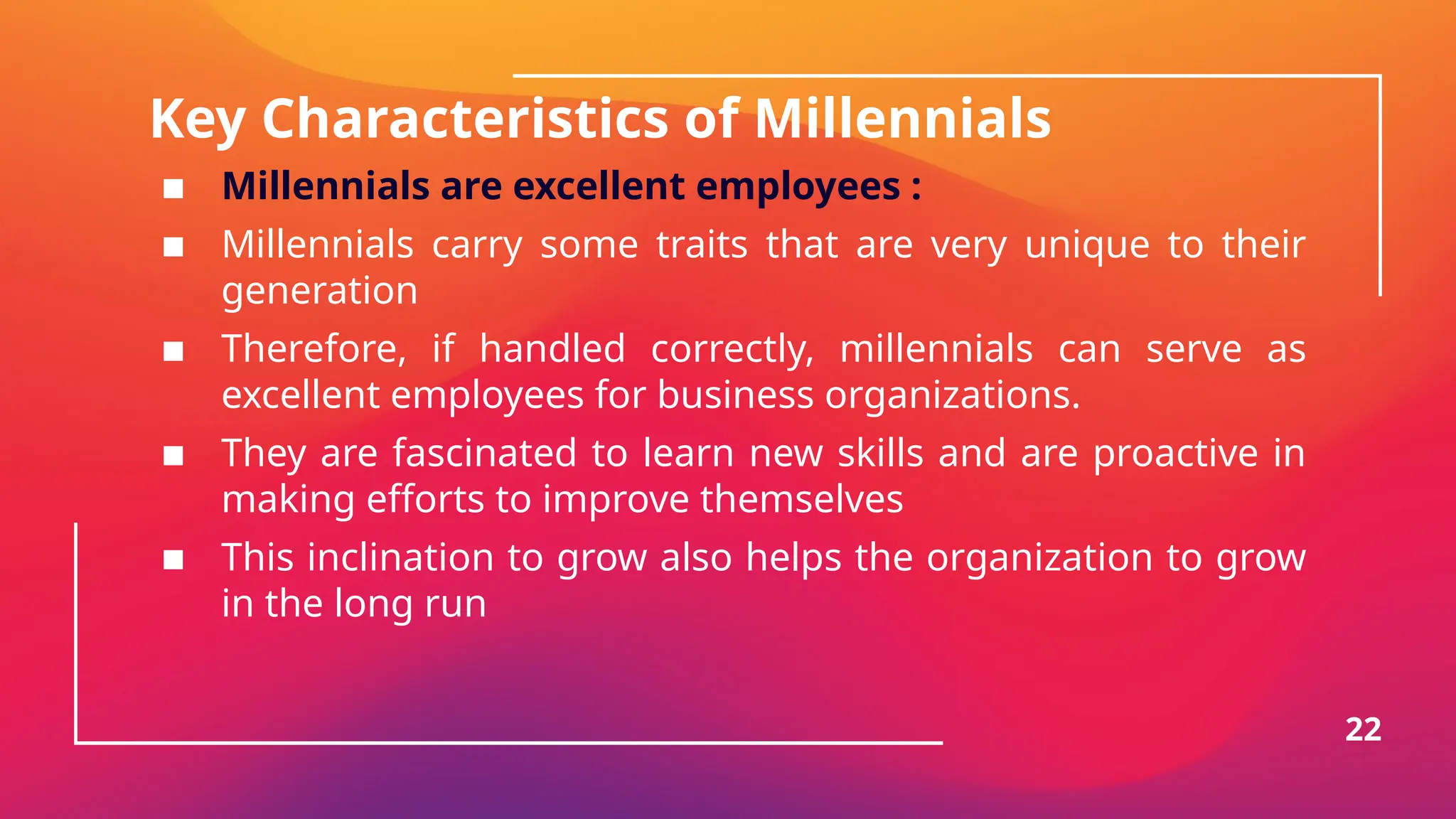 Key Characteristics of Millennials

■ Millennials are excellent employees :

■ Millennials carry some traits that are very unique to their generation

■ Therefore, if handled correctly, millennials can serve as excellent employees for business organizations.

■ They are fascinated to learn new skills and are proactive in making efforts to improve themselves

■ This inclination to grow also helps the organization to grow in the long run

22